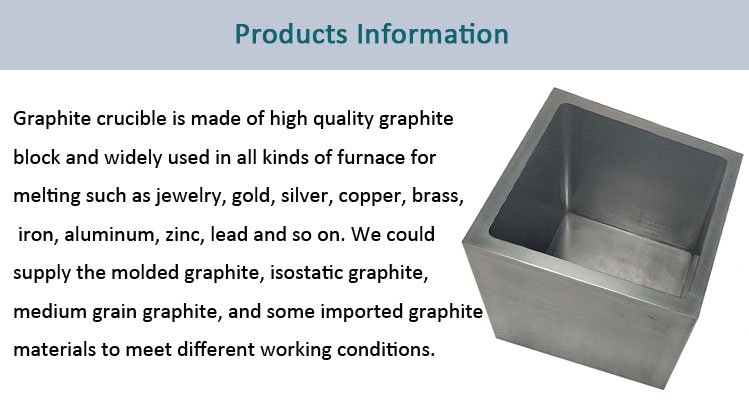 Products Information

Graphite crucible is made of high quality graphite block and widely used in all kinds of furnace for melting such as jewelry, gold, silver, copper, brass, iron, aluminum, zinc, lead and so on. We could supply the molded graphite, isostatic graphite, medium grain graphite, and some imported graphite materials to meet different working conditions.